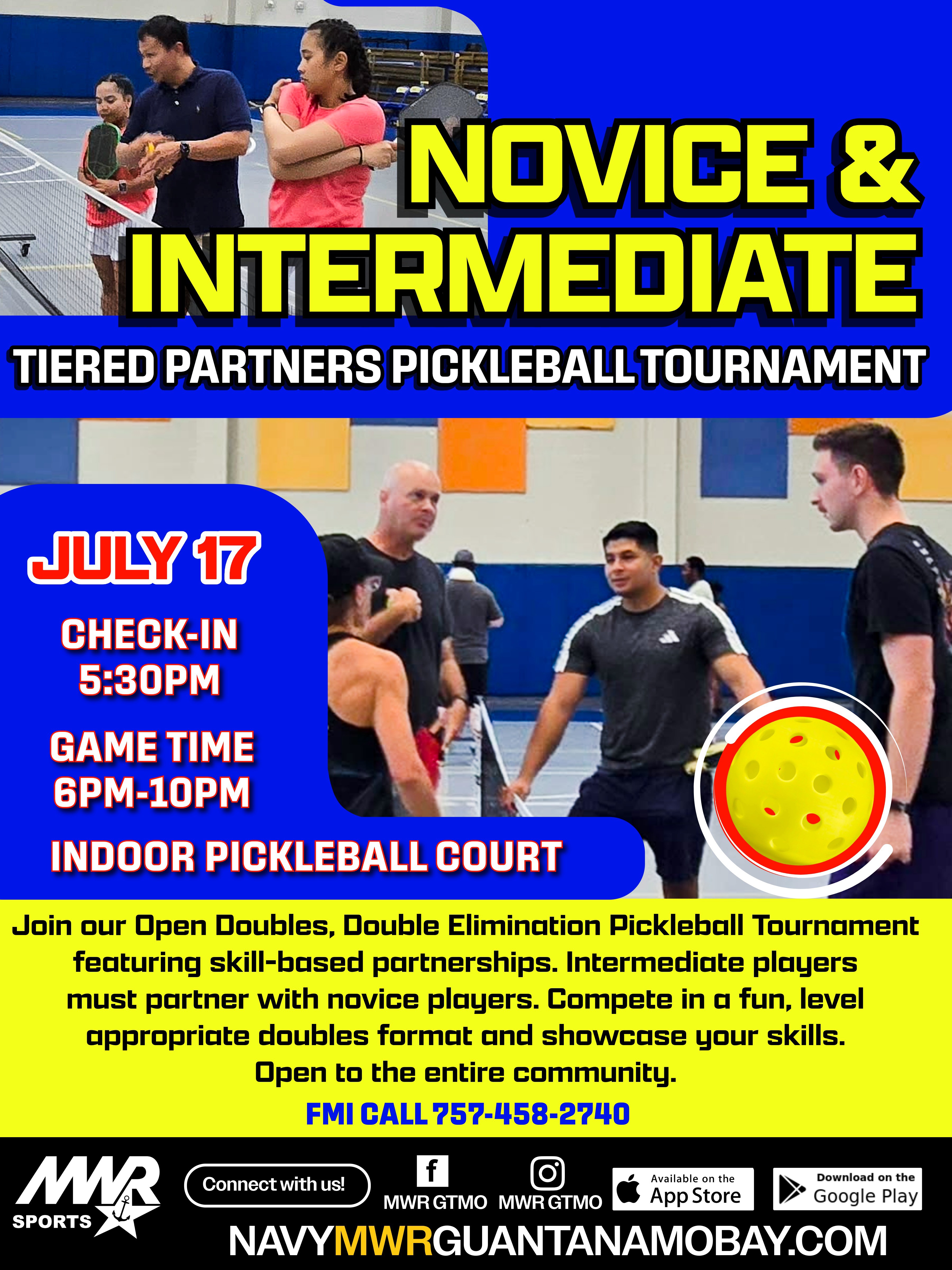 NOVICE & INTERMEDIATE

TIERED PARTNERS PICKLEBALL TOURNAMENT

JULY 17

CHECK-IN 5:30PM

GAME TIME 6PM-10PM

INDOOR PICKLEBALL COURT

Join our Open Doubles, Double Elimination Pickleball Tournament featuring skill-based partnerships. Intermediate players must partner with novice players. Compete in a fun, level appropriate doubles format and showcase your skills. Open to the entire community.

FMI CALL 757-458-2740

MWR SPORTS

Connect with us!

MWR GTMO MWR GTMO

Available on the App Store

Download on the Google Play

NAVYMWRGUANTANAMOBAY.COM